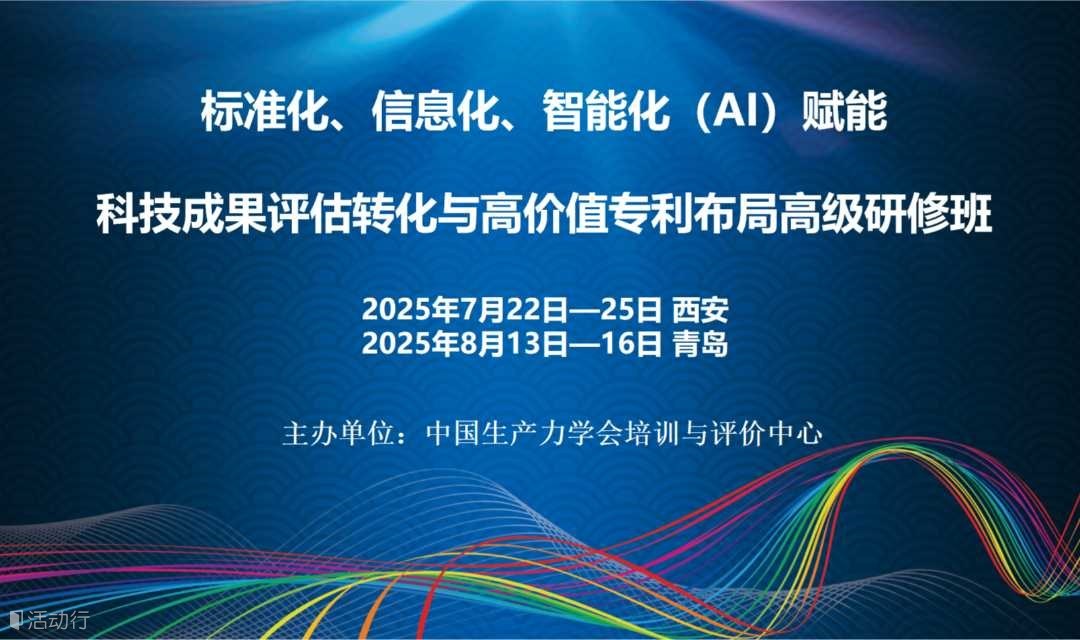 标准化、信息化、智能化（AI）赋能

科技成果评估转化与高价值专利布局高级研修班

2025年7月22日—25日 西安
2025年8月13日—16日 青岛

主办单位：中国生产力学会培训与评价中心

活动行